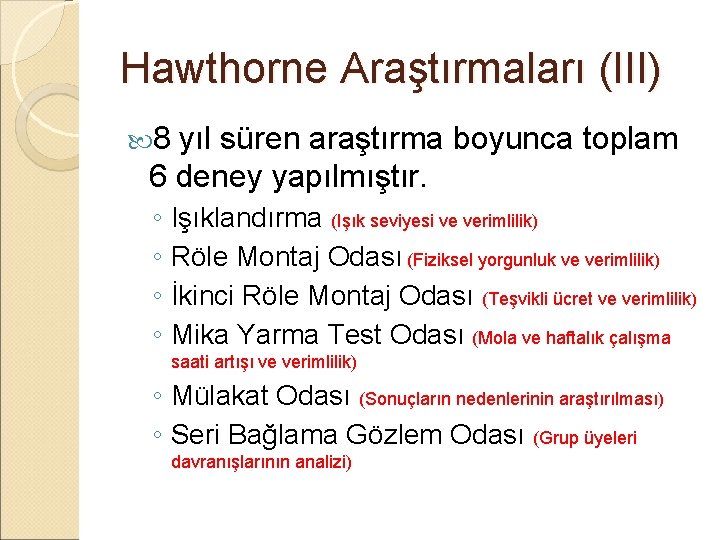 Hawthorne Araştırmaları (III)

8 yıl süren araştırma boyunca toplam 6 deney yapılmıştır.

◦ Işıklandırma (Işık seviyesi ve verimlilik)
◦ Röle Montaj Odası (Fiziksel yorgunluk ve verimlilik)
◦ İkinci Röle Montaj Odası (Teşvikli ücret ve verimlilik)
◦ Mika Yarma Test Odası (Mola ve haftalık çalışma saati artışı ve verimlilik)
◦ Mülakat Odası (Sonuçların nedenlerinin araştırılması)
◦ Seri Bağlama Gözlem Odası (Grup üyeleri davranışlarının analizi)